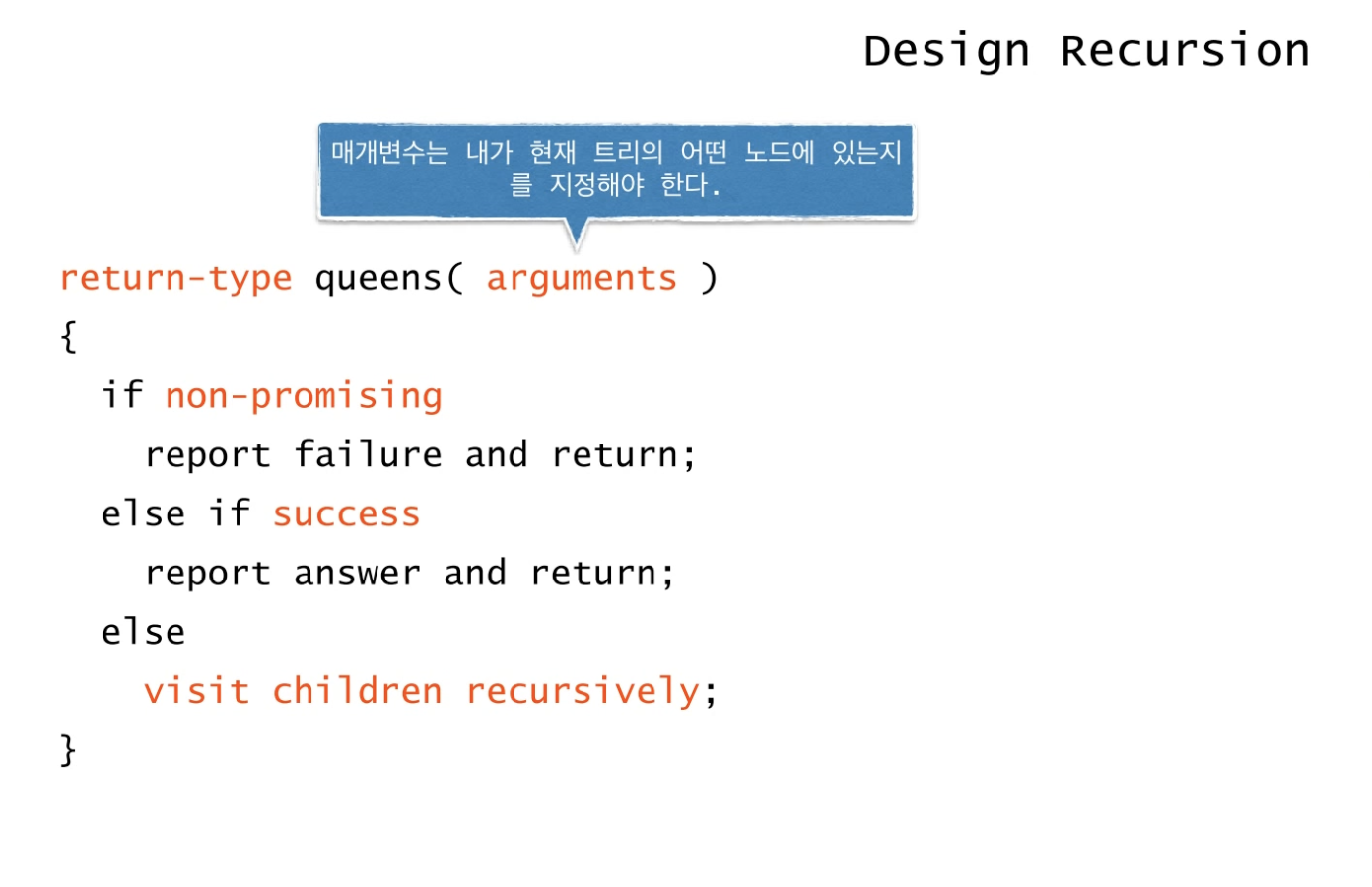 Design Recursion

매개변수는 내가 현재 트리의 어떤 노드에 있는지를 지정해야 한다.

return-type queens( arguments )
{
  if non-promising
    report failure and return;
  else if success
    report answer and return;
  else
    visit children recursively;
}